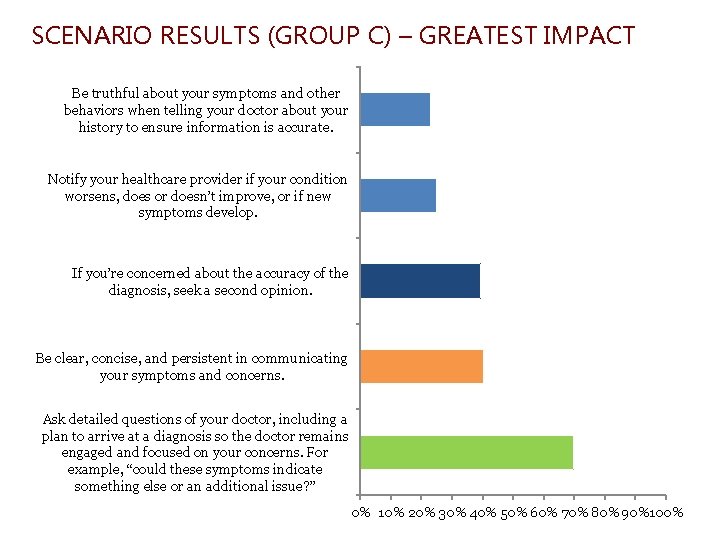 SCENARIO RESULTS (GROUP C) – GREATEST IMPACT

Be truthful about your symptoms and other behaviors when telling your doctor about your history to ensure information is accurate.

Notify your healthcare provider if your condition worsens, does or doesn't improve, or if new symptoms develop.

If you're concerned about the accuracy of the diagnosis, seek a second opinion.

Be clear, concise, and persistent in communicating your symptoms and concerns.

Ask detailed questions of your doctor, including a plan to arrive at a diagnosis so the doctor remains engaged and focused on your concerns. For example, "could these symptoms indicate something else or an additional issue?"

0% 10% 20% 30% 40% 50% 60% 70% 80% 90% 100%